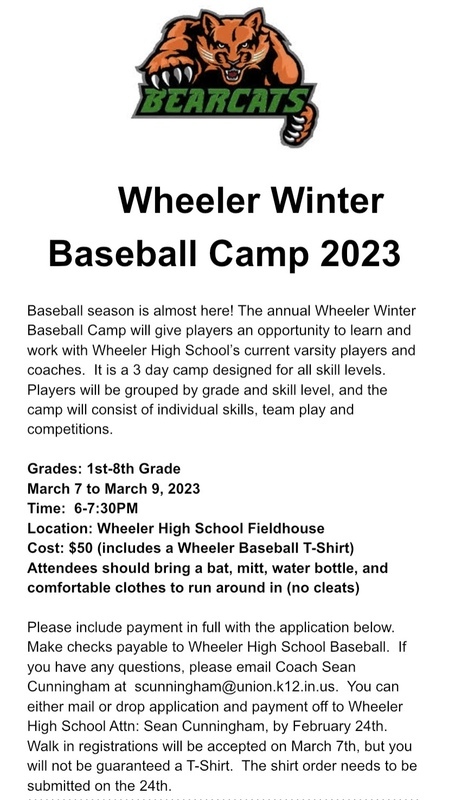 BEARCATS

Wheeler Winter Baseball Camp 2023

Baseball season is almost here! The annual Wheeler Winter Baseball Camp will give players an opportunity to learn and work with Wheeler High School's current varsity players and coaches. It is a 3 day camp designed for all skill levels. Players will be grouped by grade and skill level, and the camp will consist of individual skills, team play and competitions.

Grades: 1st-8th Grade
March 7 to March 9, 2023
Time: 6-7:30PM
Location: Wheeler High School Fieldhouse
Cost: $50 (includes a Wheeler Baseball T-Shirt)
Attendees should bring a bat, mitt, water bottle, and comfortable clothes to run around in (no cleats)

Please include payment in full with the application below. Make checks payable to Wheeler High School Baseball. If you have any questions, please email Coach Sean Cunningham at scunningham@union.k12.in.us. You can either mail or drop application and payment off to Wheeler High School Attn: Sean Cunningham, by February 24th. Walk in registrations will be accepted on March 7th, but you will not be guaranteed a T-Shirt. The shirt order needs to be submitted on the 24th.